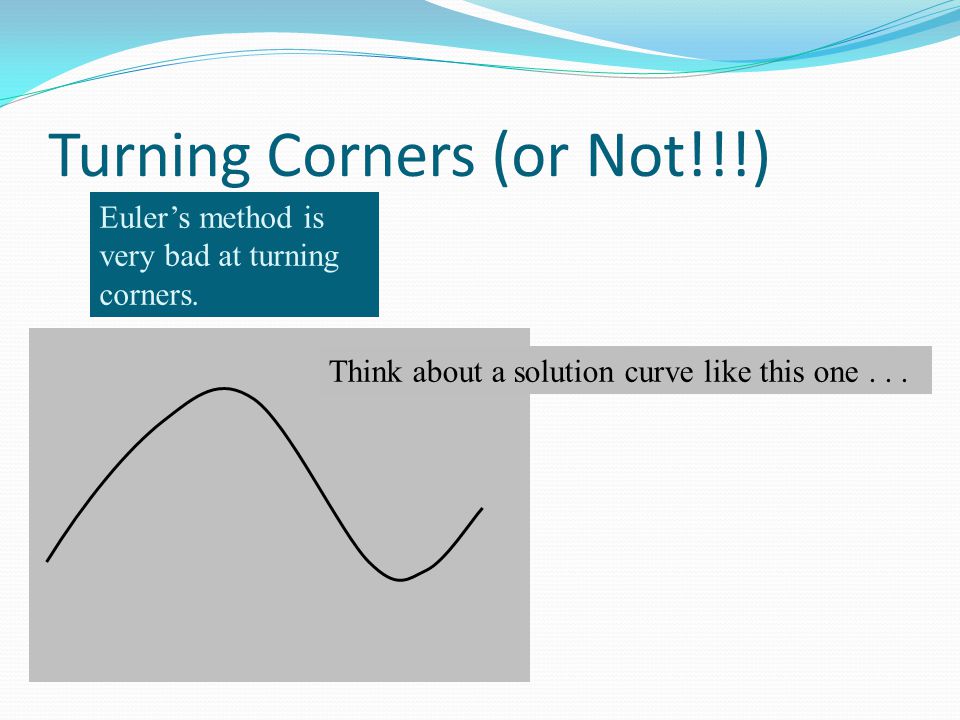 Turning Corners (or Not!!!)

Euler’s method is very bad at turning corners.

Think about a solution curve like this one . . .